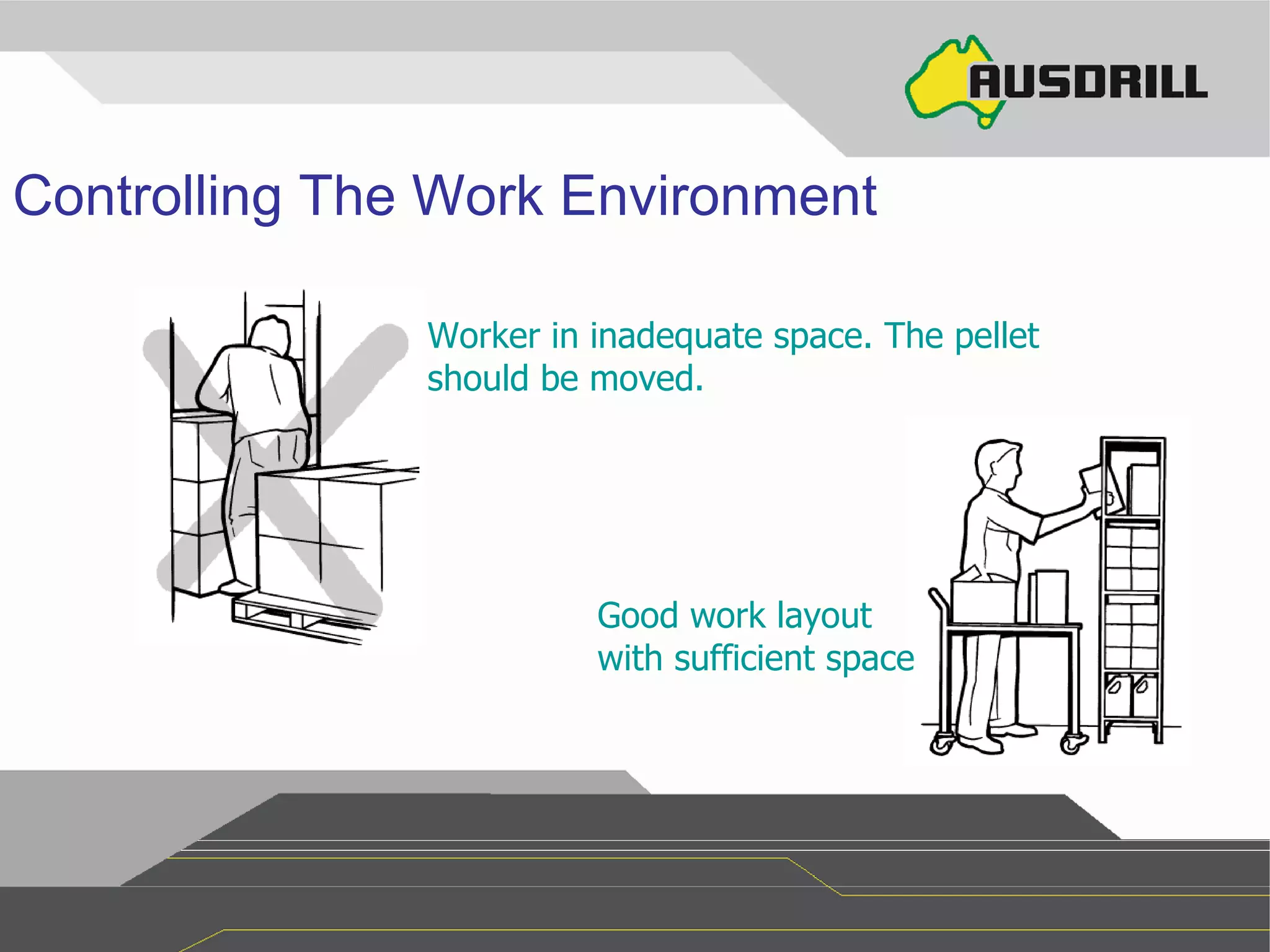 AUSDRILL

Controlling The Work Environment

Worker in inadequate space. The pellet should be moved.

Good work layout with sufficient space